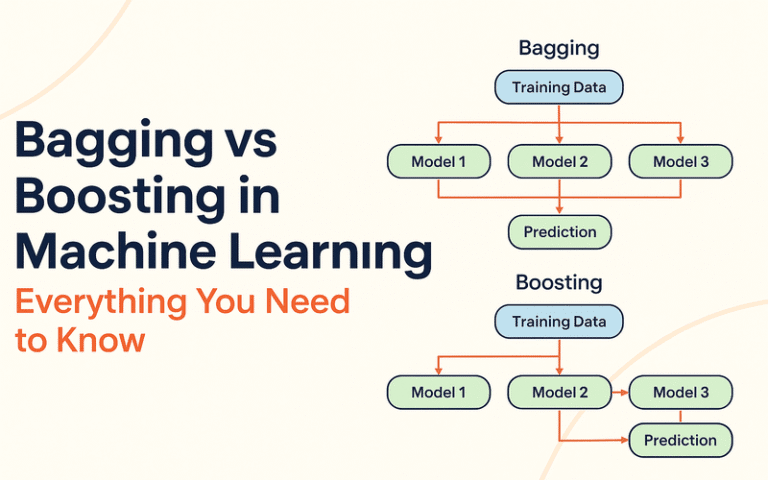 Bagging vs Boosting in Machine Learnıng
Everything You Need to Know

Bagging
Training Data
Model 1
Model 2
Model 3
Prediction

Boosting
Training Data
Model 1
Model 2
Model 3
Prediction